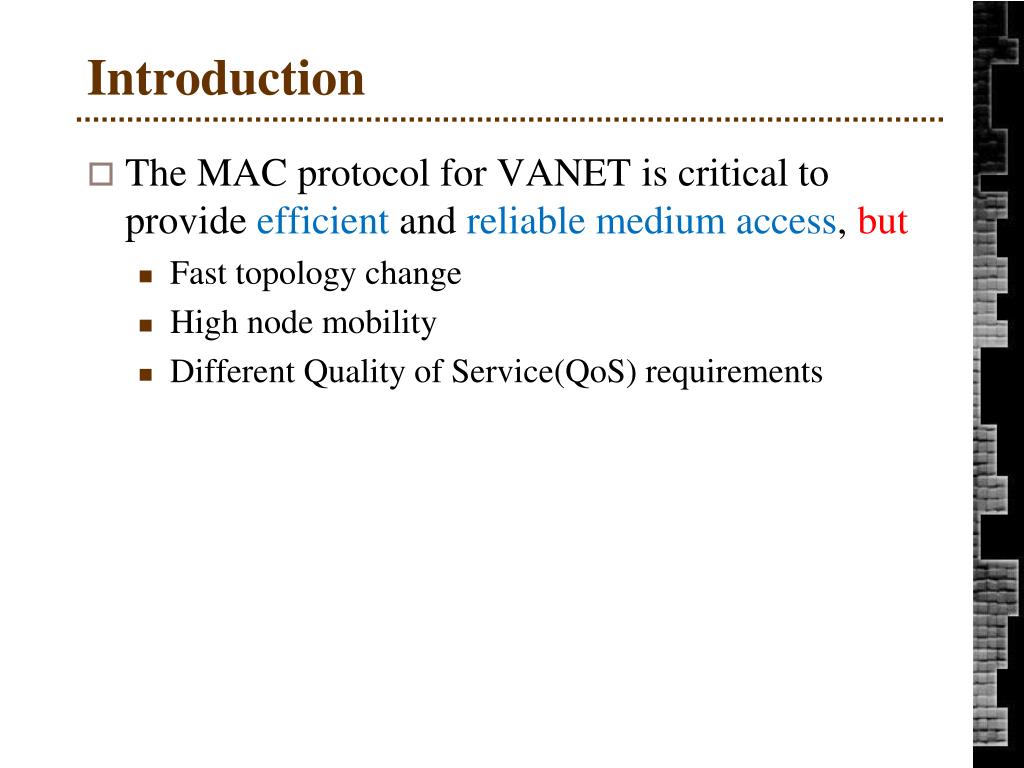 Introduction

The MAC protocol for VANET is critical to provide efficient and reliable medium access, but

Fast topology change

High node mobility

Different Quality of Service(QoS) requirements